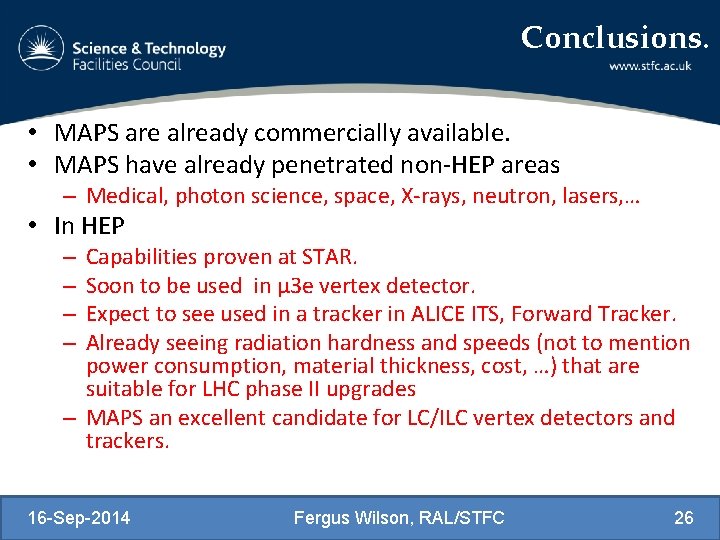 Science & Technology Facilities Council

Conclusions.

www.stfc.ac.uk

• MAPS are already commercially available.
• MAPS have already penetrated non-HEP areas
– Medical, photon science, space, X-rays, neutron, lasers,…
• In HEP
– Capabilities proven at STAR.
– Soon to be used in μ3e vertex detector.
– Expect to see used in a tracker in ALICE ITS, Forward Tracker.
– Already seeing radiation hardness and speeds (not to mention power consumption, material thickness, cost, …) that are suitable for LHC phase II upgrades
– MAPS an excellent candidate for LC/ILC vertex detectors and trackers.

16-Sep-2014 Fergus Wilson, RAL/STFC 26